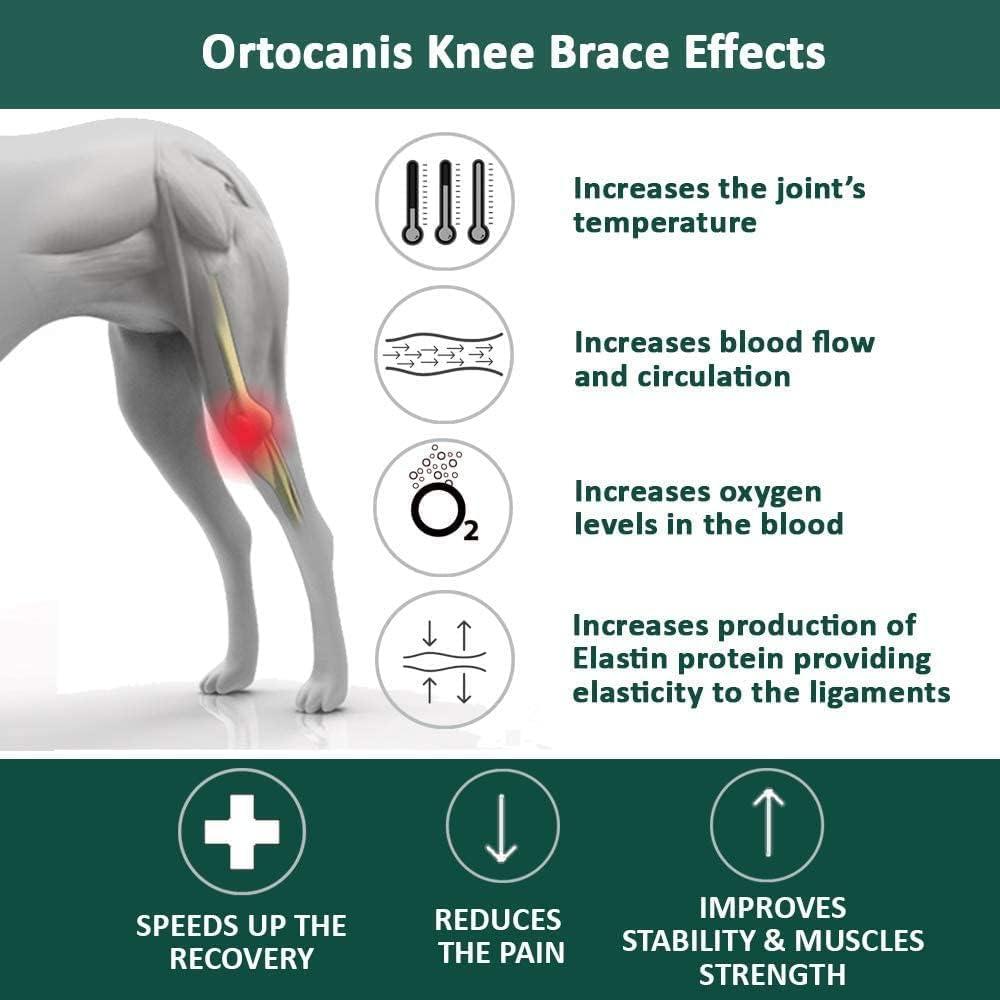 Ortocanis Knee Brace Effects

Increases the joint's temperature

Increases blood flow and circulation

$O_2$

Increases oxygen levels in the blood

Increases production of Elastin protein providing elasticity to the ligaments

SPEEDS UP THE RECOVERY

REDUCES THE PAIN

IMPROVES STABILITY & MUSCLES STRENGTH